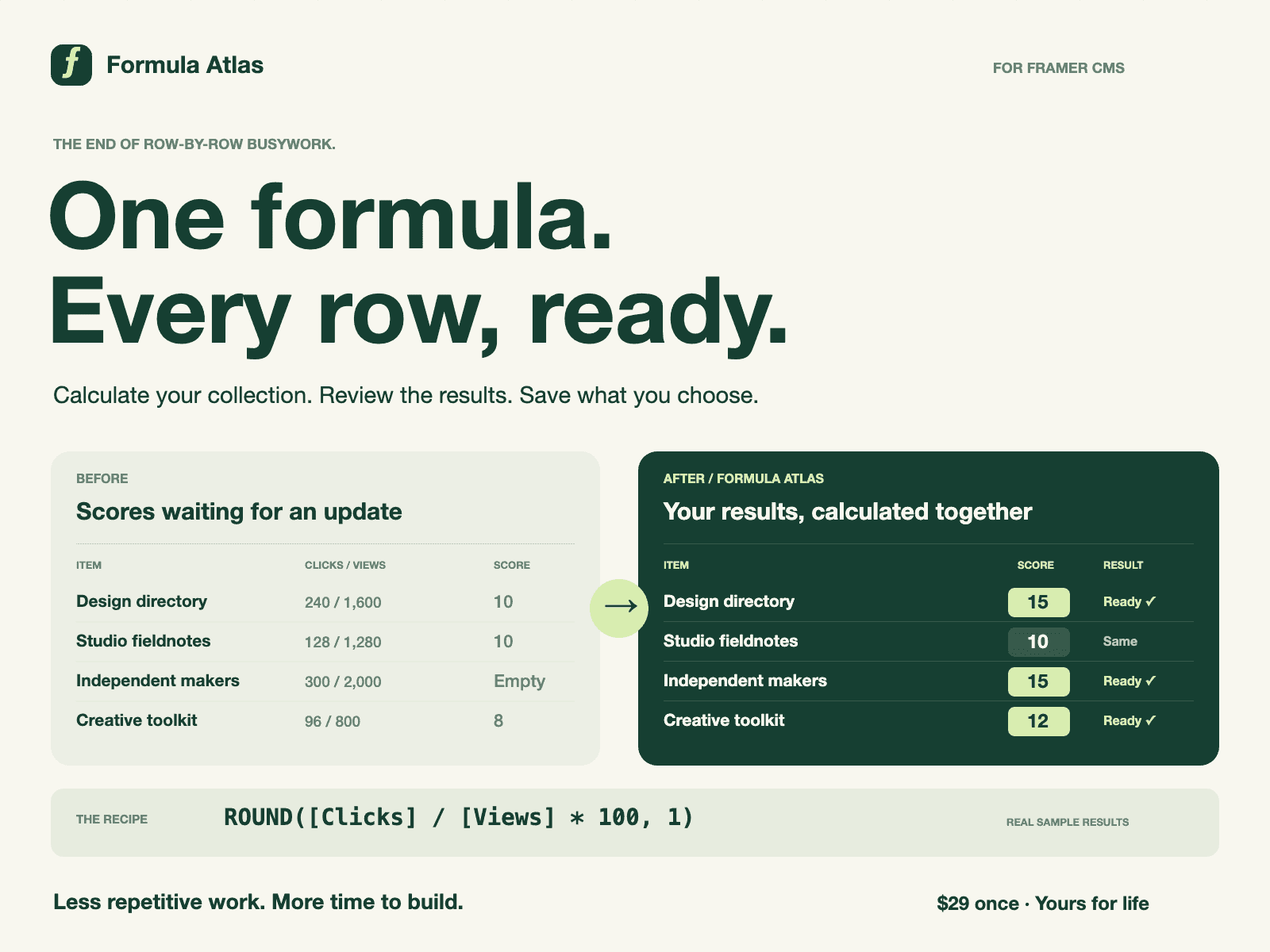 f Formula Atlas

FOR FRAMER CMS

THE END OF ROW-BY-ROW BUSYWORK.

One formula.
Every row, ready.

Calculate your collection. Review the results. Save what you choose.

BEFORE

Scores waiting for an update

| ITEM | CLICKS / VIEWS | SCORE |
|---|---|---|
| Design directory | 240 / 1,600 | 10 |
| Studio fieldnotes | 128 / 1,280 | 10 |
| Independent makers | 300 / 2,000 | Empty |
| Creative toolkit | 96 / 800 | 8 |

→

AFTER / FORMULA ATLAS

Your results, calculated together

| ITEM | SCORE | RESULT |
|---|---|---|
| Design directory | 15 | Ready ✓ |
| Studio fieldnotes | 10 | Same |
| Independent makers | 15 | Ready ✓ |
| Creative toolkit | 12 | Ready ✓ |

THE RECIPE

ROUND([Clicks] / [Views] * 100, 1)

REAL SAMPLE RESULTS

Less repetitive work. More time to build.

$29 once · Yours for life